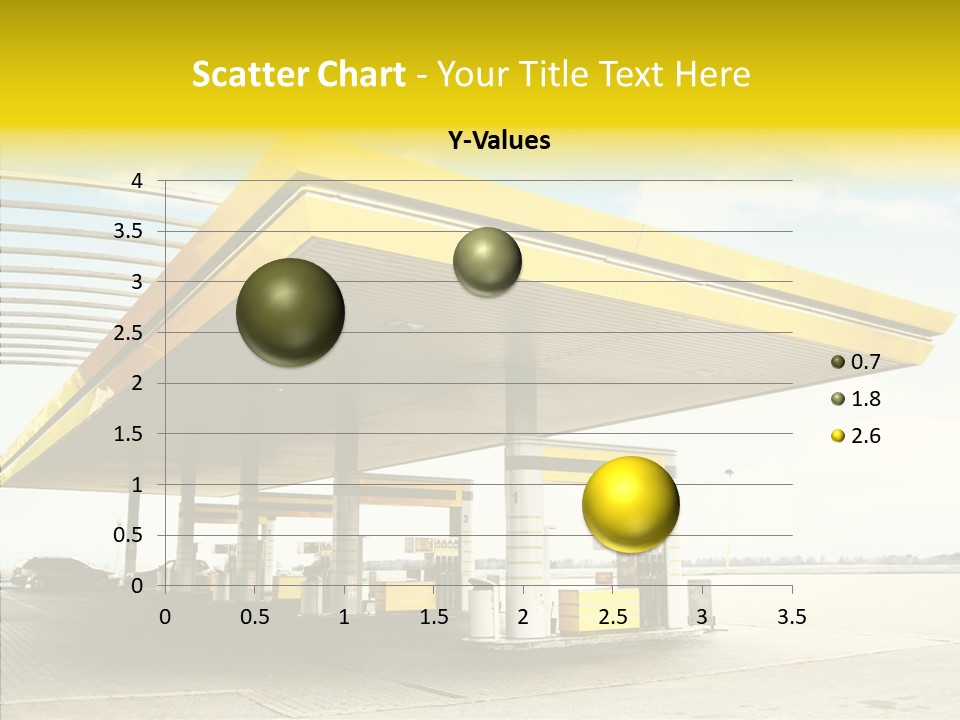 Scatter Chart - Your Title Text Here

Y-Values

4
3.5
3
2.5
2
1.5
1
0.5
0

0 0.5 1 1.5 2 2.5 3 3.5

0.7
1.8
2.6